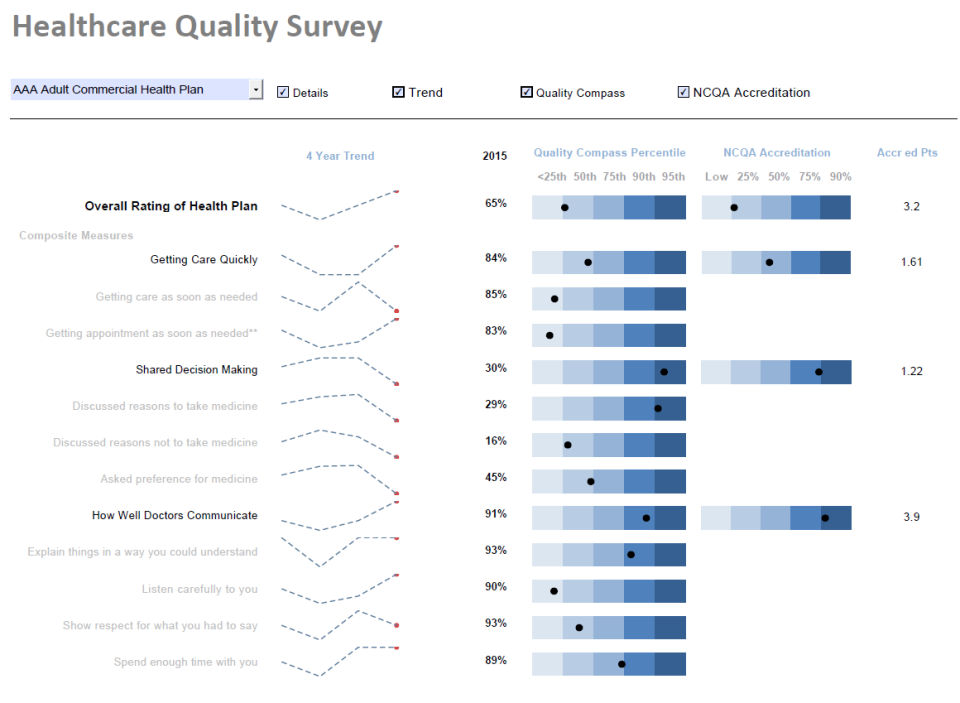 Healthcare Quality Survey

AAA Adult Commercial Health Plan

Details  Trend  Quality Compass  NCQA Accreditation

| | 4 Year Trend | 2015 | Quality Compass Percentile <25th 50th 75th 90th 95th | NCQA Accreditation Low 25% 50% 75% 90% | Accr ed Pts |
|---|---|---|---|---|---|
| Overall Rating of Health Plan | | 65% | | | 3.2 |
| Composite Measures | | | | | |
| Getting Care Quickly | | 84% | | | 1.61 |
| Getting care as soon as needed | | 85% | | | |
| Getting appointment as soon as needed** | | 83% | | | |
| Shared Decision Making | | 30% | | | 1.22 |
| Discussed reasons to take medicine | | 29% | | | |
| Discussed reasons not to take medicine | | 16% | | | |
| Asked preference for medicine | | 45% | | | |
| How Well Doctors Communicate | | 91% | | | 3.9 |
| Explain things in a way you could understand | | 93% | | | |
| Listen carefully to you | | 90% | | | |
| Show respect for what you had to say | | 93% | | | |
| Spend enough time with you | | 89% | | | |